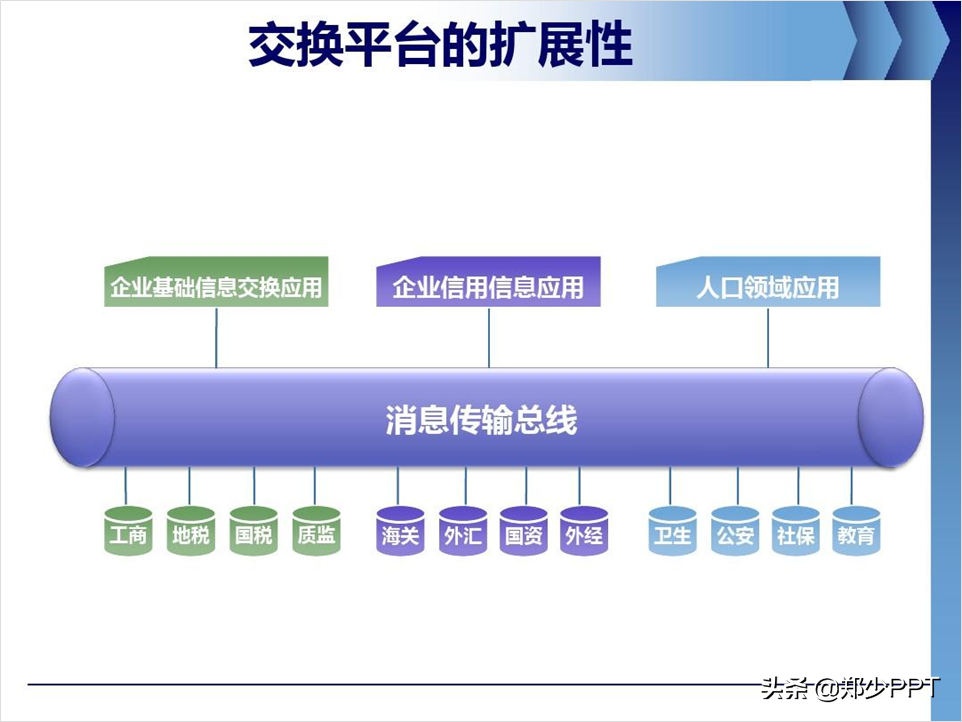 交换平台的扩展性

企业基础信息交换应用

企业信用信息应用

人口领域应用

消息传输总线

工商

地税

国税

质监

海关

外汇

国资

外经

卫生

公安

社保

教育

头条 @郑少PPT